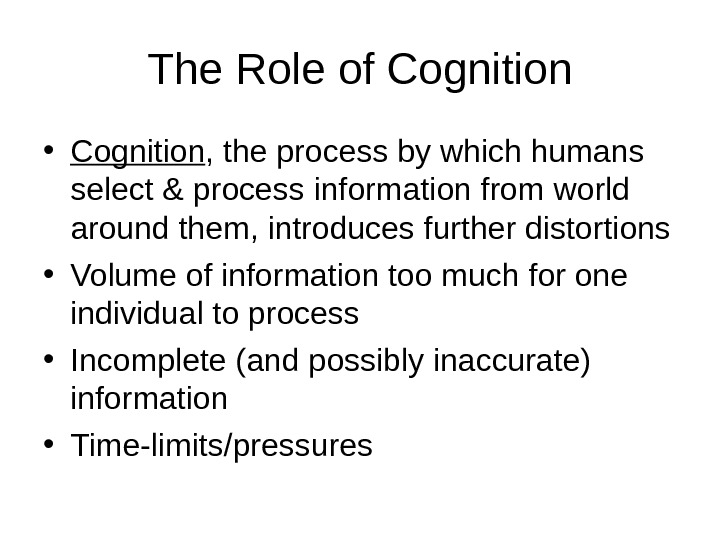 The Role of Cognition

• Cognition, the process by which humans select & process information from world around them, introduces further distortions
• Volume of information too much for one individual to process
• Incomplete (and possibly inaccurate) information
• Time-limits/pressures